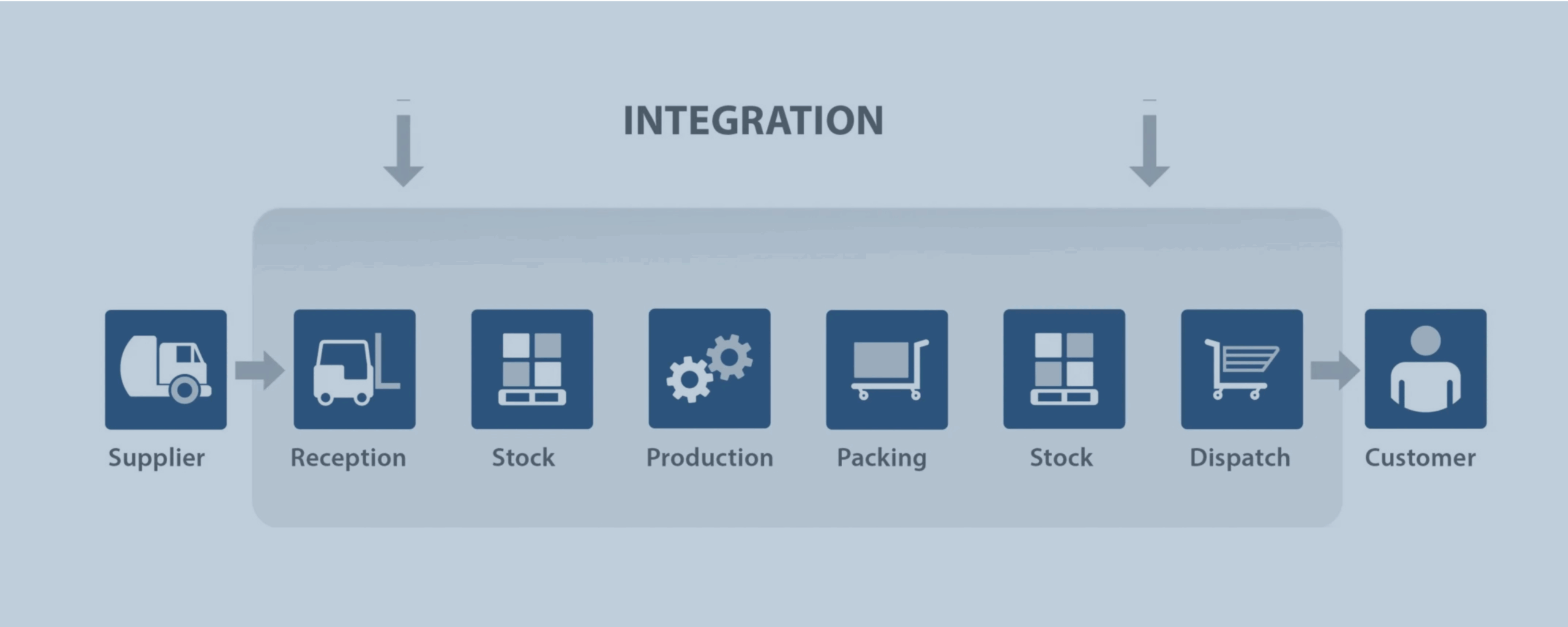 INTEGRATION

Supplier

Reception

Stock

Production

Packing

Stock

Dispatch

Customer